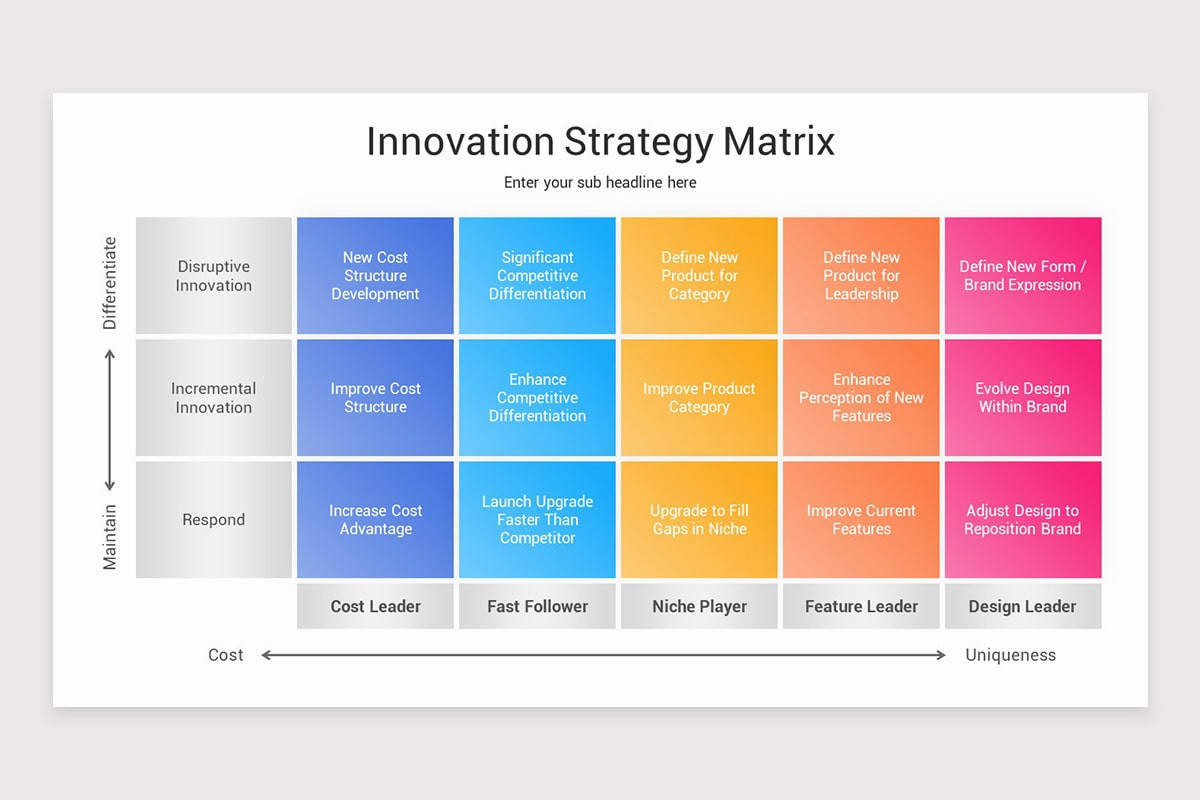 Innovation Strategy Matrix

Enter your sub headline here

Differentiate

Maintain

| | | | | | |
|---|---|---|---|---|---|
| Disruptive Innovation | New Cost Structure Development | Significant Competitive Differentiation | Define New Product for Category | Define New Product for Leadership | Define New Form / Brand Expression |
| Incremental Innovation | Improve Cost Structure | Enhance Competitive Differentiation | Improve Product Category | Enhance Perception of New Features | Evolve Design Within Brand |
| Respond | Increase Cost Advantage | Launch Upgrade Faster Than Competitor | Upgrade to Fill Gaps in Niche | Improve Current Features | Adjust Design to Reposition Brand |
| | Cost Leader | Fast Follower | Niche Player | Feature Leader | Design Leader |

Cost

Uniqueness